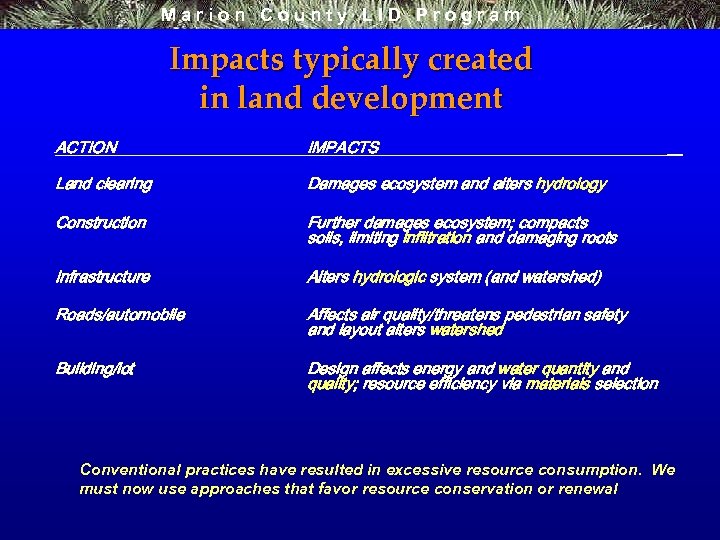 Marion County LID Program

Impacts typically created in land development

| ACTION | IMPACTS |
|---|---|
| Land clearing | Damages ecosystem and alters hydrology |
| Construction | Further damages ecosystem; compacts soils, limiting infiltration and damaging roots |
| Infrastructure | Alters hydrologic system (and watershed) |
| Roads/automobile | Affects air quality/threatens pedestrian safety and layout alters watershed |
| Building/lot | Design affects energy and water quantity and quality; resource efficiency via materials selection |

Conventional practices have resulted in excessive resource consumption. We must now use approaches that favor resource conservation or renewal